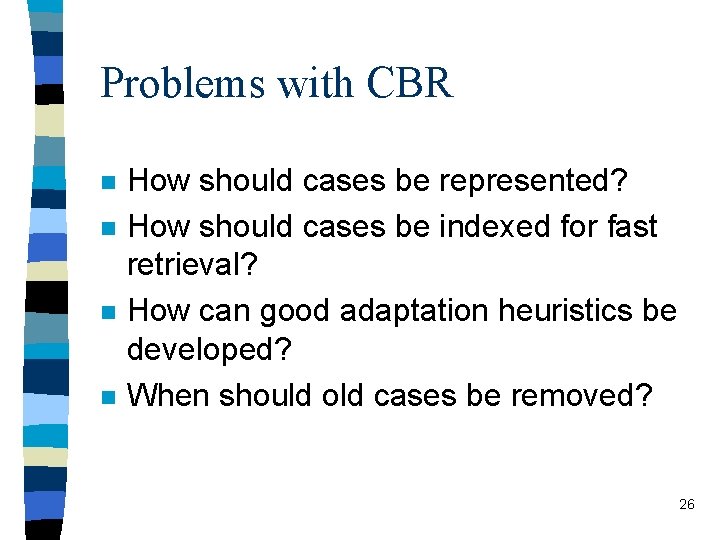 Problems with CBR

• How should cases be represented?
• How should cases be indexed for fast retrieval?
• How can good adaptation heuristics be developed?
• When should old cases be removed?

26